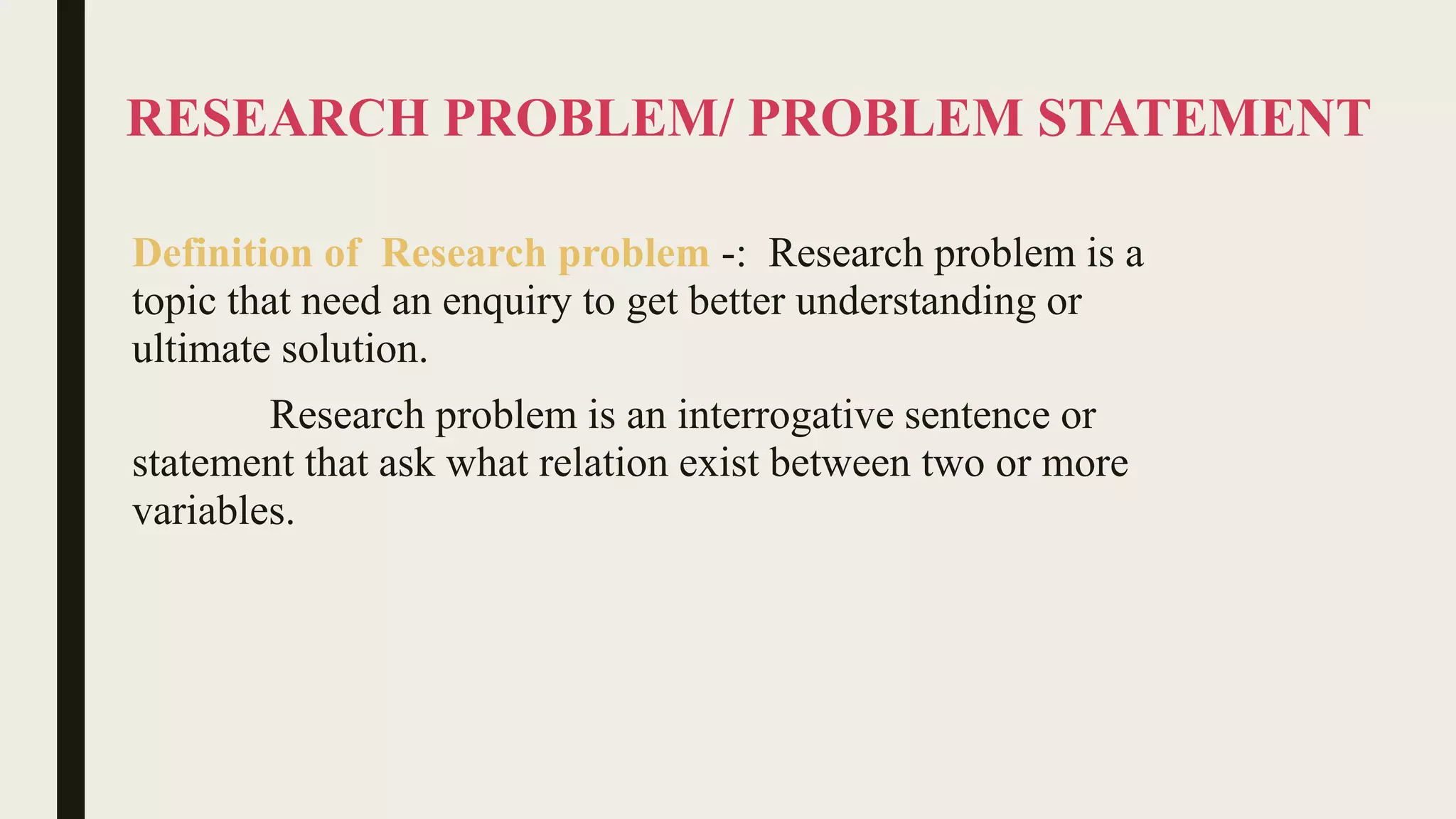 RESEARCH PROBLEM/ PROBLEM STATEMENT

Definition of Research problem -: Research problem is a topic that need an enquiry to get better understanding or ultimate solution.

Research problem is an interrogative sentence or statement that ask what relation exist between two or more variables.